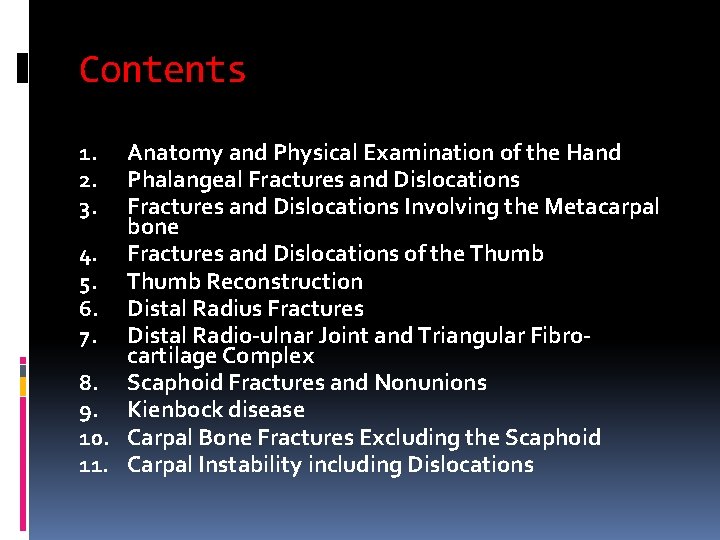 Contents

1. Anatomy and Physical Examination of the Hand
2. Phalangeal Fractures and Dislocations
3. Fractures and Dislocations Involving the Metacarpal bone
4. Fractures and Dislocations of the Thumb
5. Thumb Reconstruction
6. Distal Radius Fractures
7. Distal Radio-ulnar Joint and Triangular Fibro-cartilage Complex
8. Scaphoid Fractures and Nonunions
9. Kienbock disease
10. Carpal Bone Fractures Excluding the Scaphoid
11. Carpal Instability including Dislocations